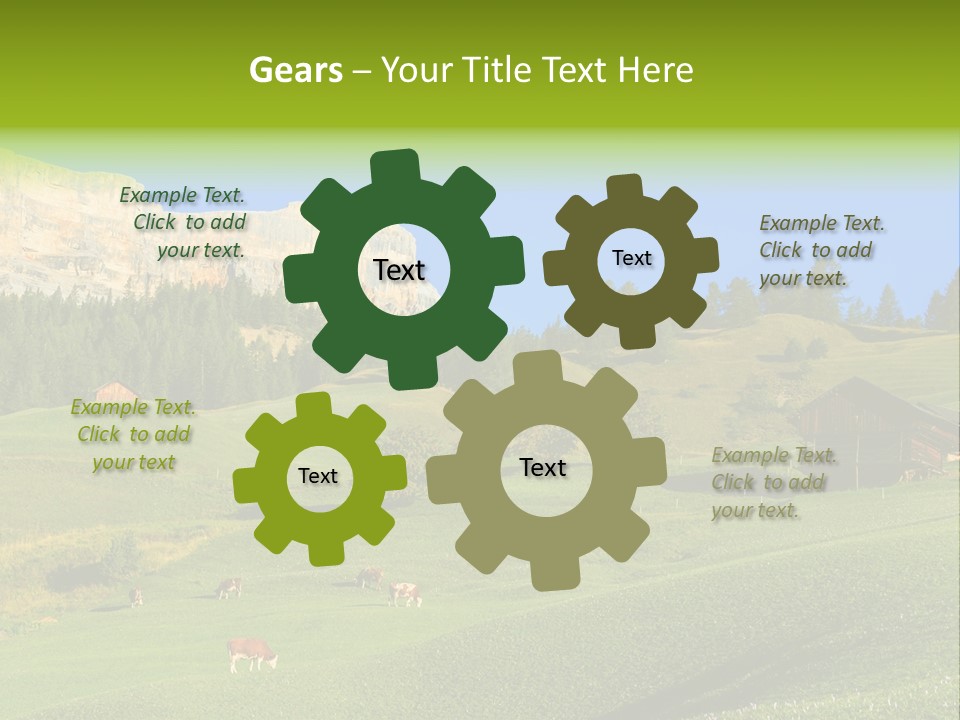 Gears – Your Title Text Here

Example Text. Click to add your text.

Text

Text

Example Text. Click to add your text.

Example Text. Click to add your text

Text

Text

Example Text. Click to add your text.